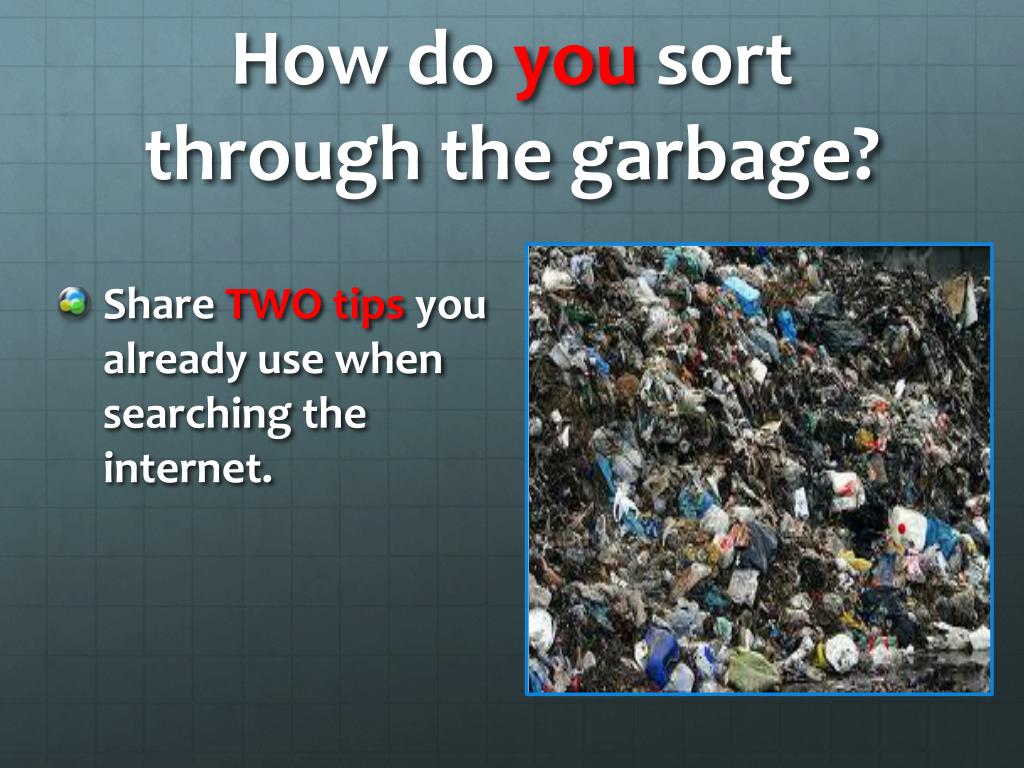 How do you sort through the garbage?

Share TWO tips you already use when searching the internet.